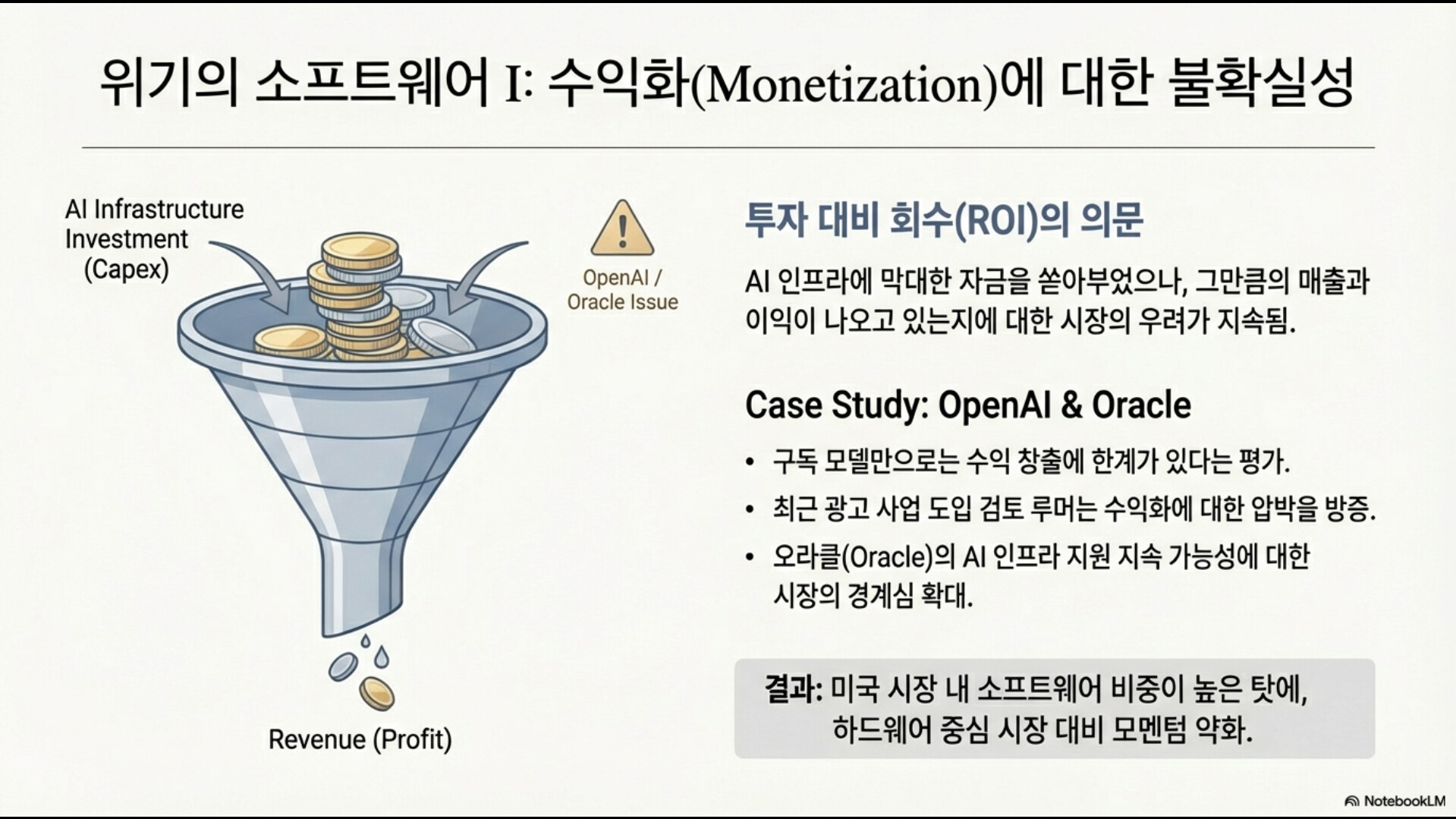 위기의 소프트웨어 I: 수익화(Monetization)에 대한 불확실성

AI Infrastructure Investment (Capex)

OpenAI / Oracle Issue

Revenue (Profit)

투자 대비 회수(ROI)의 의문

AI 인프라에 막대한 자금을 쏟아부었으나, 그만큼의 매출과 이익이 나오고 있는지에 대한 시장의 우려가 지속됨.

Case Study: OpenAI & Oracle

• 구독 모델만으로는 수익 창출에 한계가 있다는 평가.
• 최근 광고 사업 도입 검토 루머는 수익화에 대한 압박을 방증.
• 오라클(Oracle)의 AI 인프라 지원 지속 가능성에 대한 시장의 경계심 확대.

결과: 미국 시장 내 소프트웨어 비중이 높은 탓에, 하드웨어 중심 시장 대비 모멘텀 약화.

NotebookLM